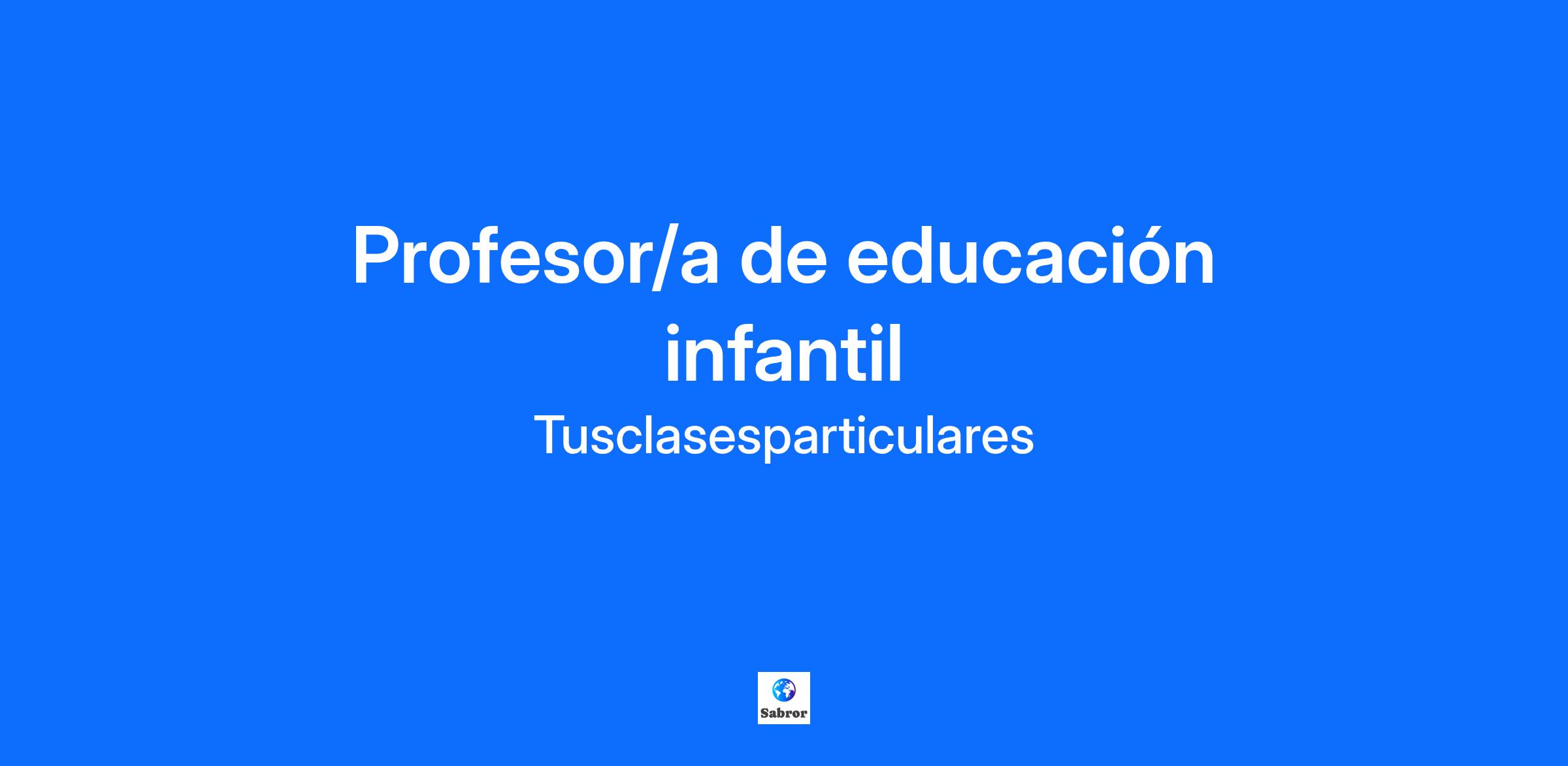 Profesor/a de educación infantil

Tusclasesparticulares

Sabror